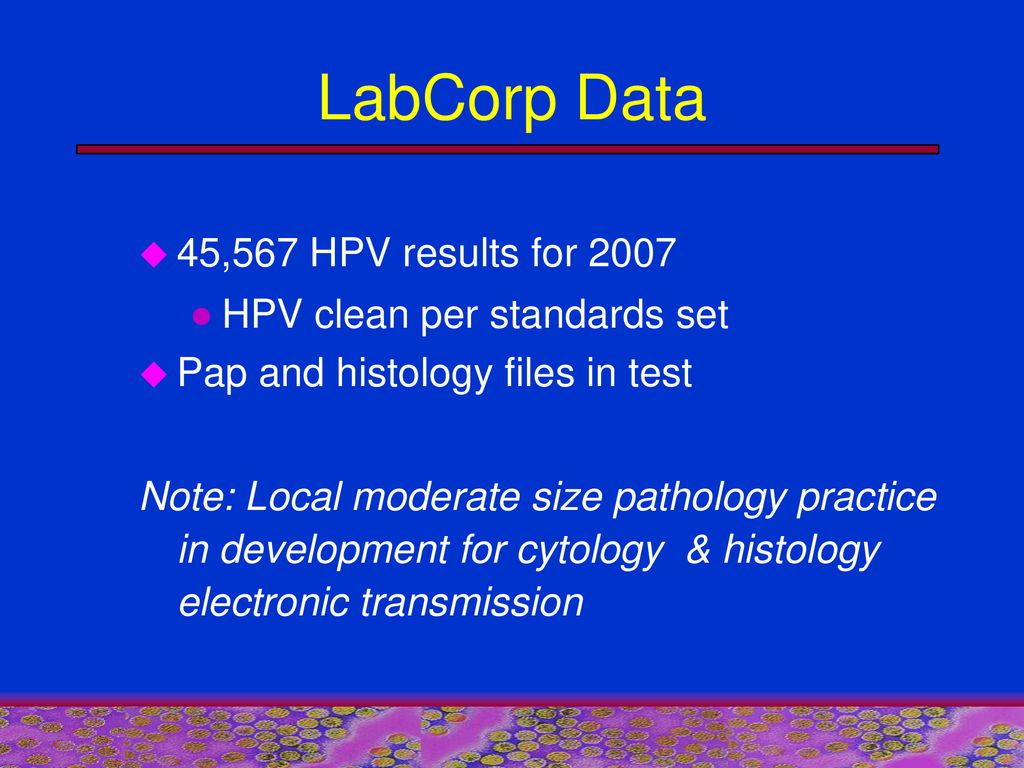 LabCorp Data

45,567 HPV results for 2007

HPV clean per standards set

Pap and histology files in test

Note: Local moderate size pathology practice in development for cytology & histology electronic transmission